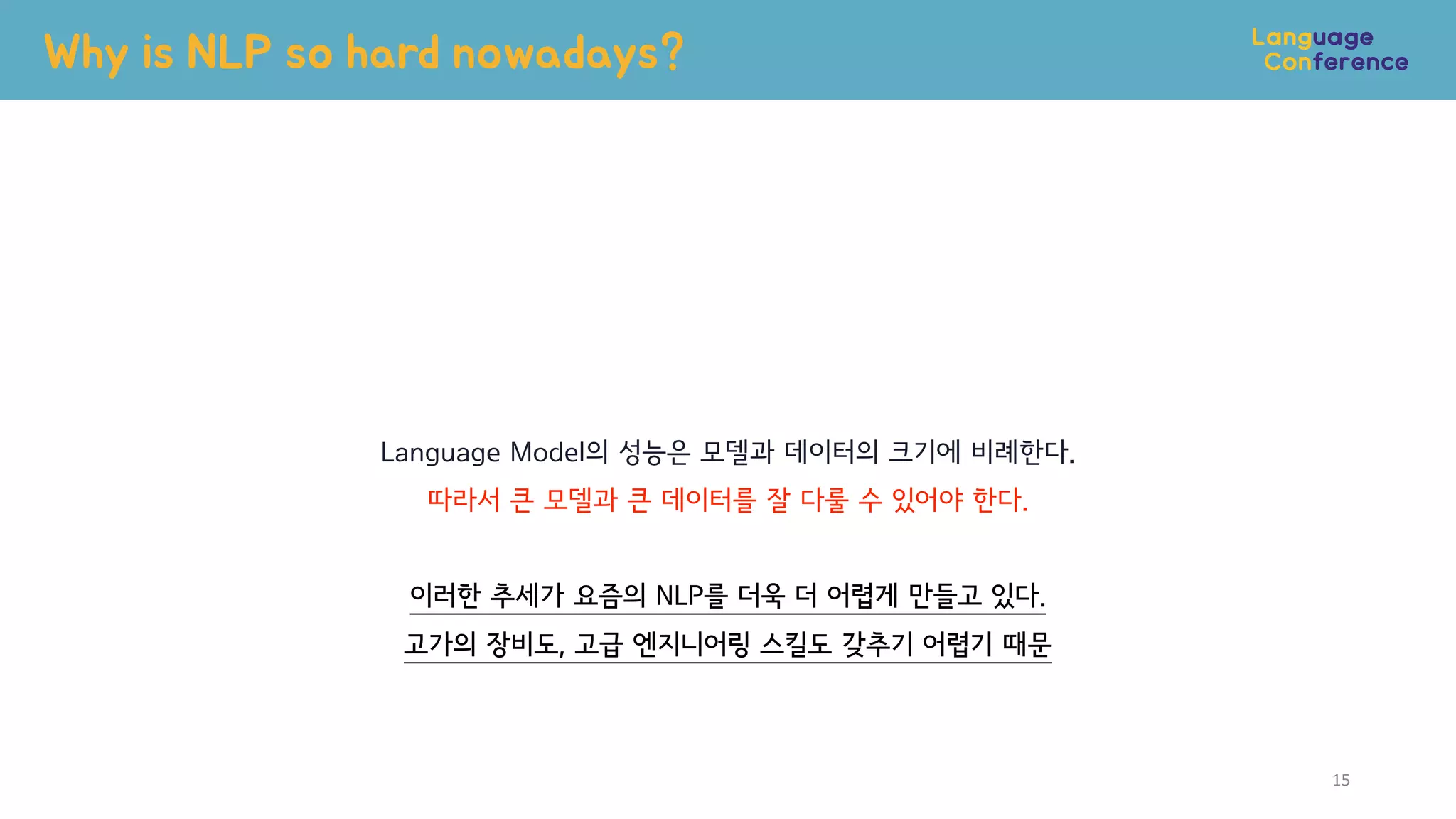 Why is NLP so hard nowadays?

Language Conference

Language Model의 성능은 모델과 데이터의 크기에 비례한다.

따라서 큰 모델과 큰 데이터를 잘 다룰 수 있어야 한다.

이러한 추세가 요즘의 NLP를 더욱 더 어렵게 만들고 있다.

고가의 장비도, 고급 엔지니어링 스킬도 갖추기 어렵기 때문

15